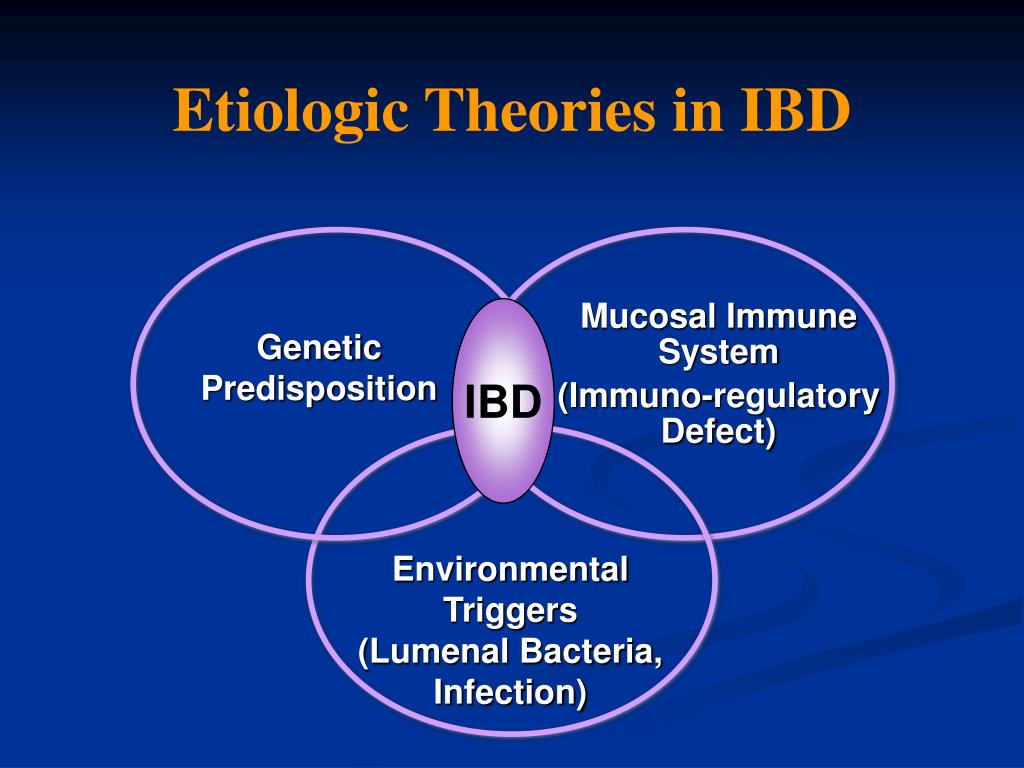 Etiologic Theories in IBD

Genetic Predisposition

IBD

Mucosal Immune System (Immuno-regulatory Defect)

Environmental Triggers (Lumenal Bacteria, Infection)